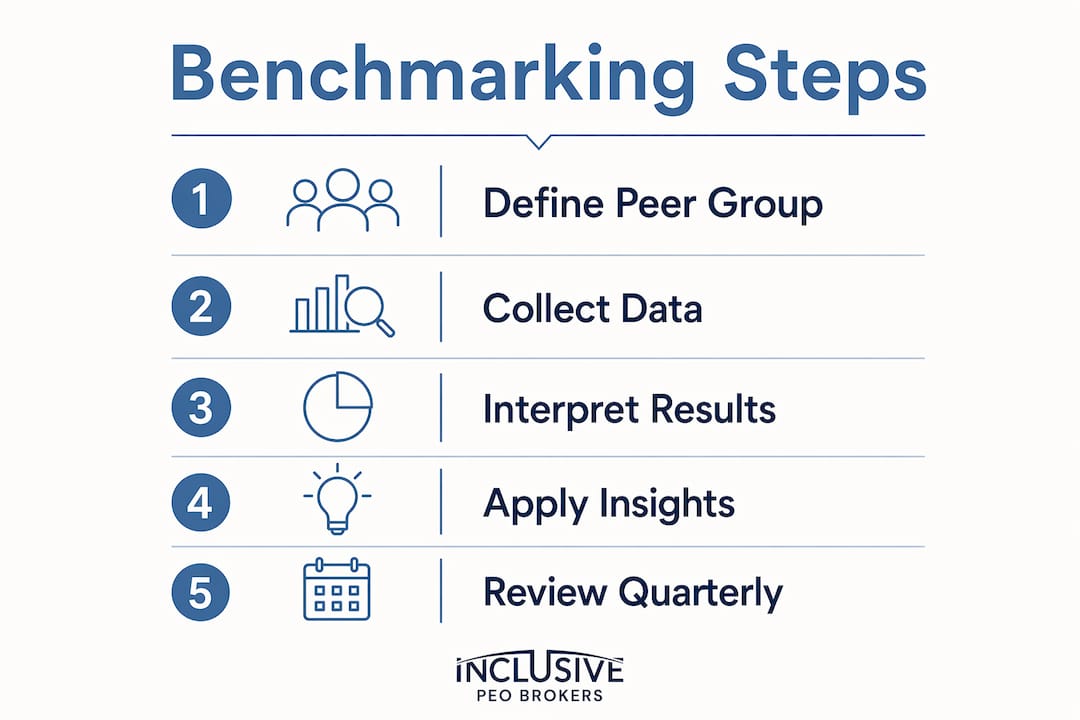 Benchmarking Steps

1 Define Peer Group

2 Collect Data

3 Interpret Results

4 Apply Insights

5 Review Quarterly

INCLUSIVE
PEO BROKERS